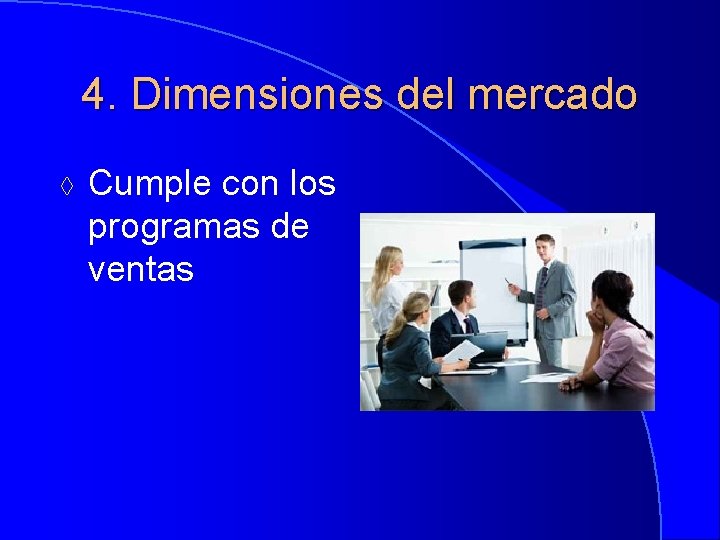 4. Dimensiones del mercado

◊ Cumple con los programas de ventas